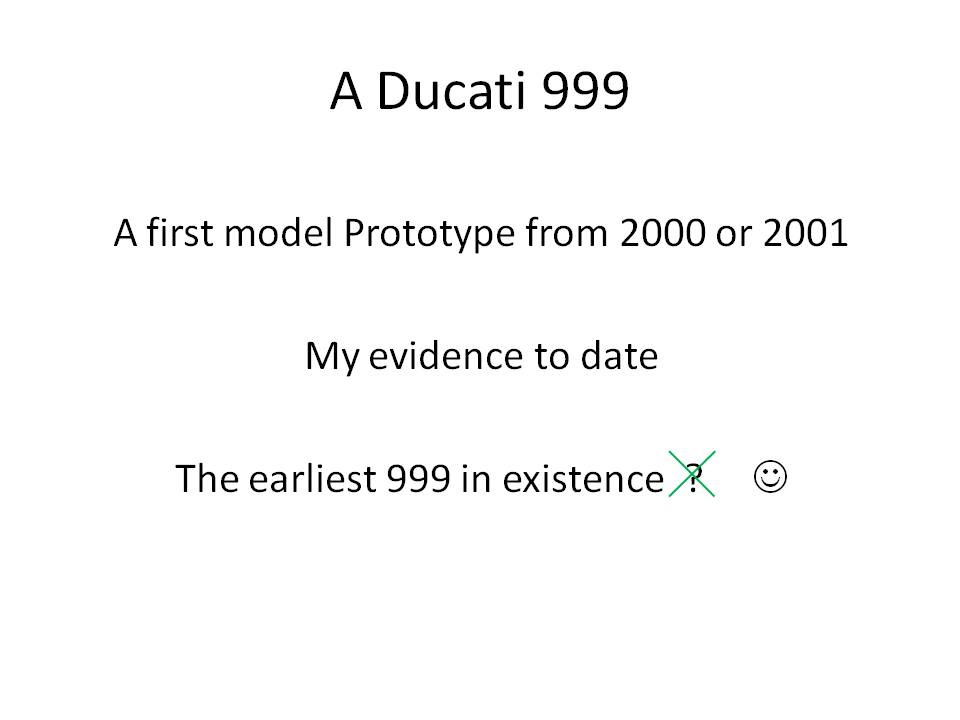 A Ducati 999

A first model Prototype from 2000 or 2001

My evidence to date

The earliest 999 in existence ? ☺